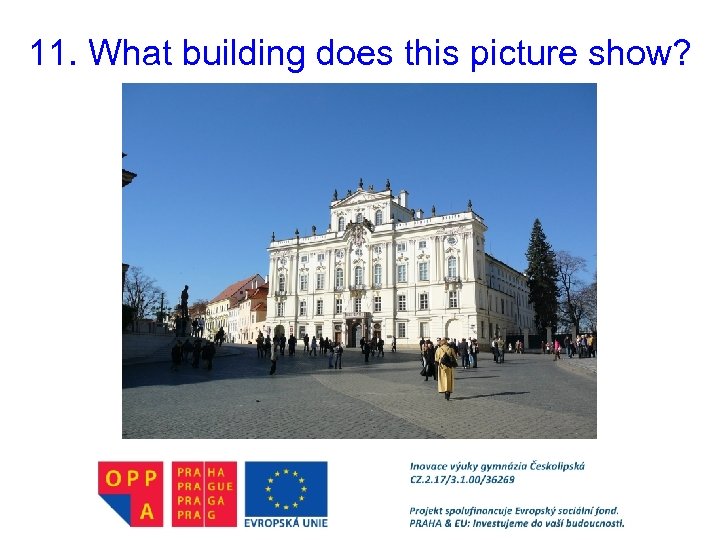 11. What building does this picture show?

OPP
A

PRA HA
PRA GUE
PRA GA
PRA G

EVROPSKÁ UNIE

Inovace výuky gymnázia Českolipská
CZ.2.17/3.1.00/36269

Projekt spolufinancuje Evropský sociální fond.
PRAHA & EU: Investujeme do vaší budoucnosti.